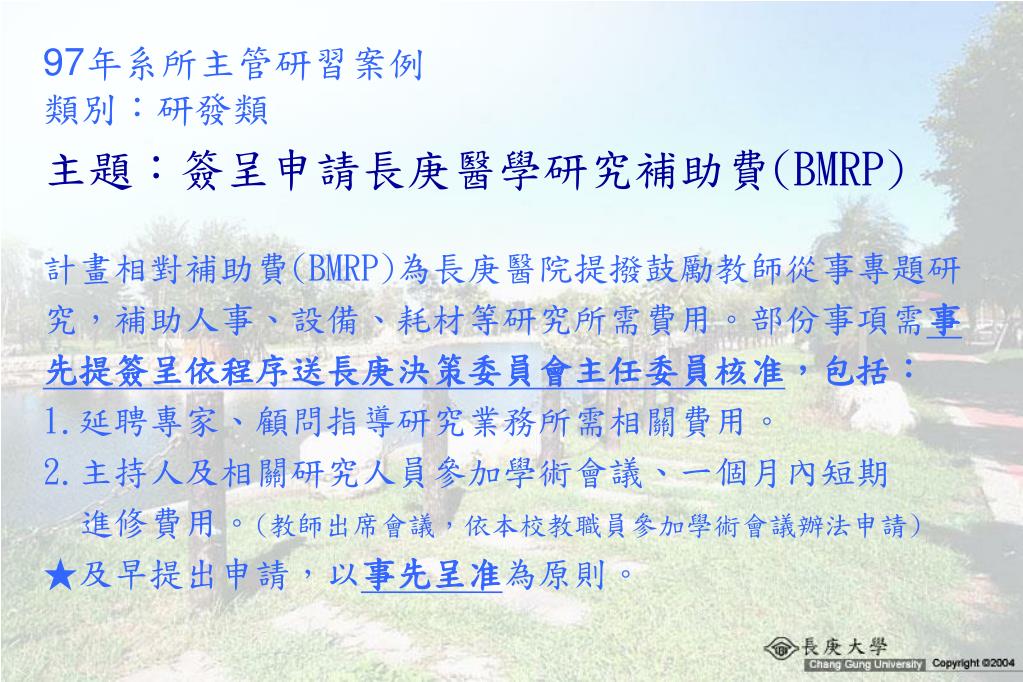 97年系所主管研習案例
類別：研發類

主題：簽呈申請長庚醫學研究補助費(BMRP)

計畫相對補助費(BMRP)為長庚醫院提撥鼓勵教師從事專題研究，補助人事、設備、耗材等研究所需費用。部份事項需事先提簽呈依程序送長庚決策委員會主任委員核准，包括：
1.延聘專家、顧問指導研究業務所需相關費用。
2.主持人及相關研究人員參加學術會議、一個月內短期進修費用。(教師出席會議，依本校教職員參加學術會議辦法申請)
★及早提出申請，以事先呈准為原則。

長庚大學
Chang Gung University Copyright ©2004